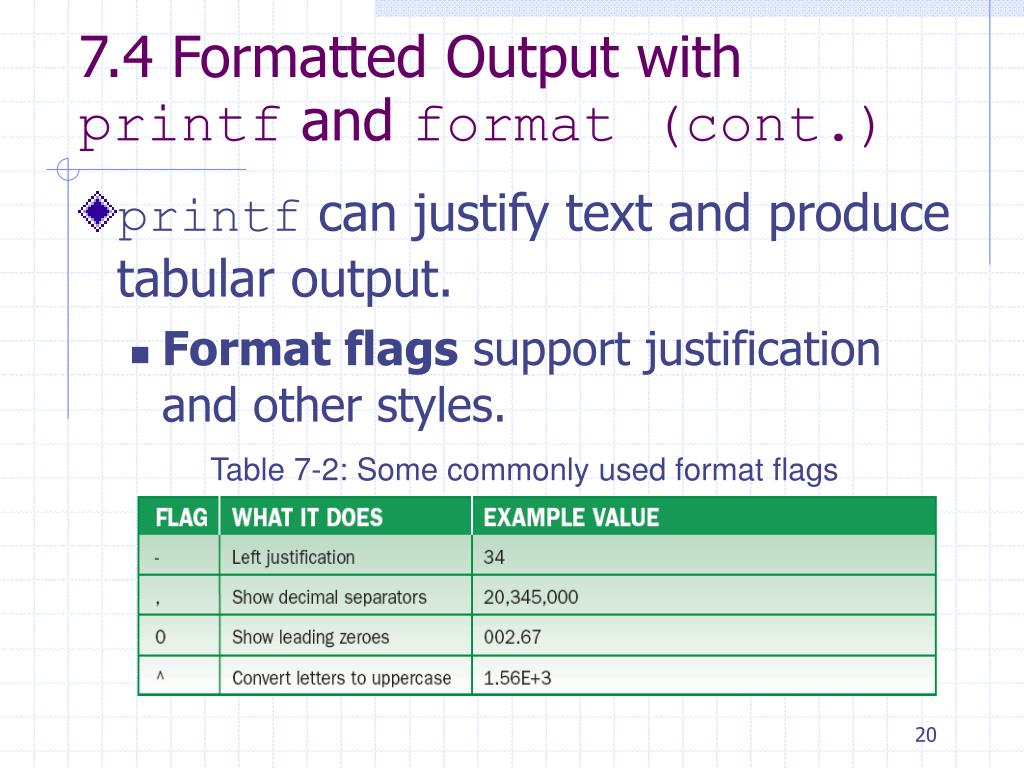 7.4 Formatted Output with printf and format (cont.)

printf can justify text and produce tabular output.

Format flags support justification and other styles.

Table 7-2: Some commonly used format flags

| FLAG | WHAT IT DOES | EXAMPLE VALUE |
|---|---|---|
| - | Left justification | 34 |
| , | Show decimal separators | 20,345,000 |
| 0 | Show leading zeroes | 002.67 |
| ^ | Convert letters to uppercase | 1.56E+3 |

20